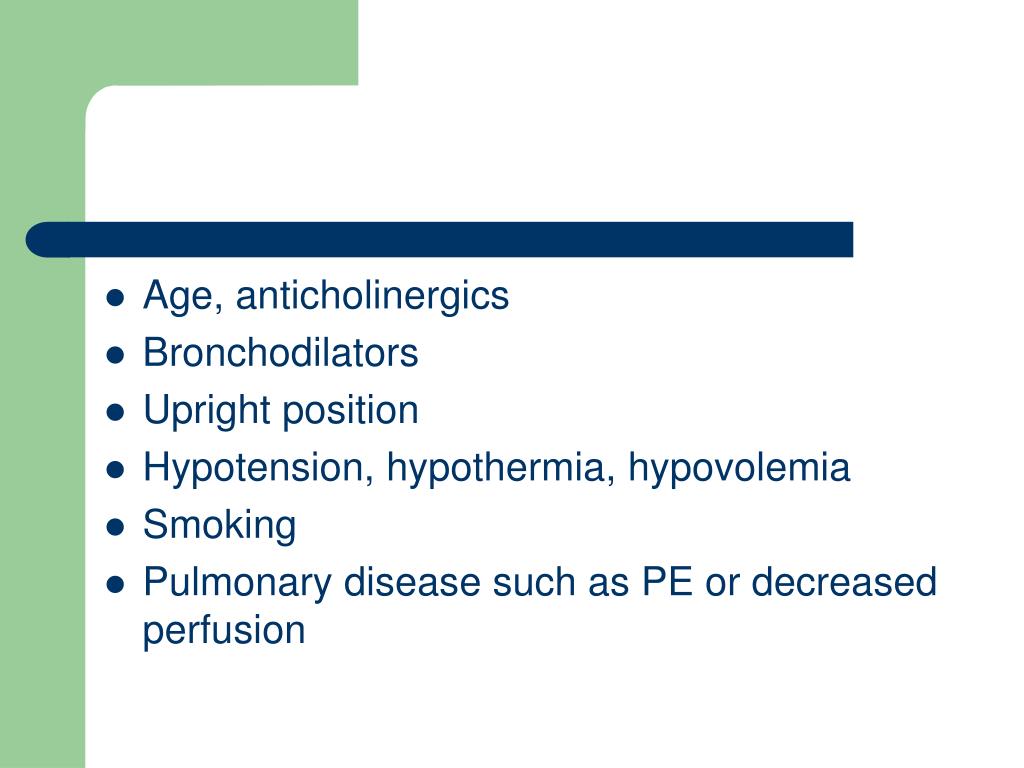 - Age, anticholinergics
- Bronchodilators
- Upright position
- Hypotension, hypothermia, hypovolemia
- Smoking
- Pulmonary disease such as PE or decreased perfusion